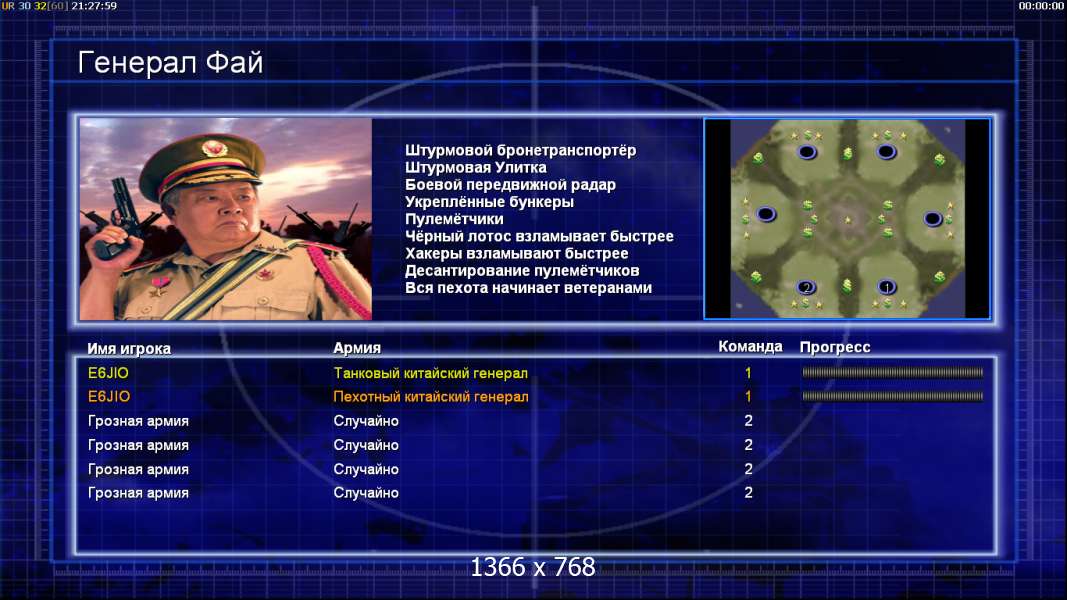 UR 30 32[60] 21:27:59
00:00:00

Генерал Фай

Штурмовой бронетранспортёр
Штурмовая Улитка
Боевой передвижной радар
Укреплённые бункеры
Пулемётчики
Чёрный лотос взламывает быстрее
Хакеры взламывают быстрее
Десантирование пулемётчиков
Вся пехота начинает ветеранами

2
1

| Имя игрока | Армия | Команда | Прогресс |
|---|---|---|---|
| E6JIO | Танковый китайский генерал | 1 | |
| E6JIO | Пехотный китайский генерал | 1 | |
| Грозная армия | Случайно | 2 | |
| Грозная армия | Случайно | 2 | |
| Грозная армия | Случайно | 2 | |
| Грозная армия | Случайно | 2 | |

1366 x 768